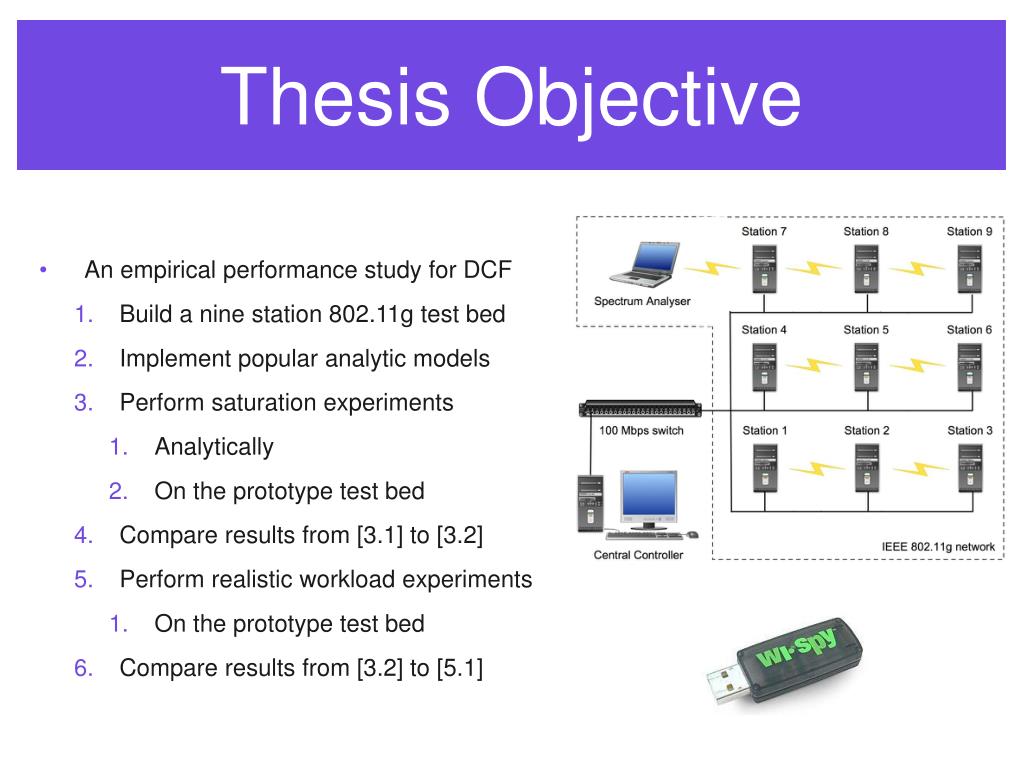 Thesis Objective

• An empirical performance study for DCF
1. Build a nine station 802.11g test bed
2. Implement popular analytic models
3. Perform saturation experiments
1. Analytically
2. On the prototype test bed
4. Compare results from [3.1] to [3.2]
5. Perform realistic workload experiments
1. On the prototype test bed
6. Compare results from [3.2] to [5.1]

Spectrum Analyser
Station 7
Station 8
Station 9
Station 4
Station 5
Station 6
100 Mbps switch
Station 1
Station 2
Station 3
Central Controller
IEEE 802.11g network

wi-spy